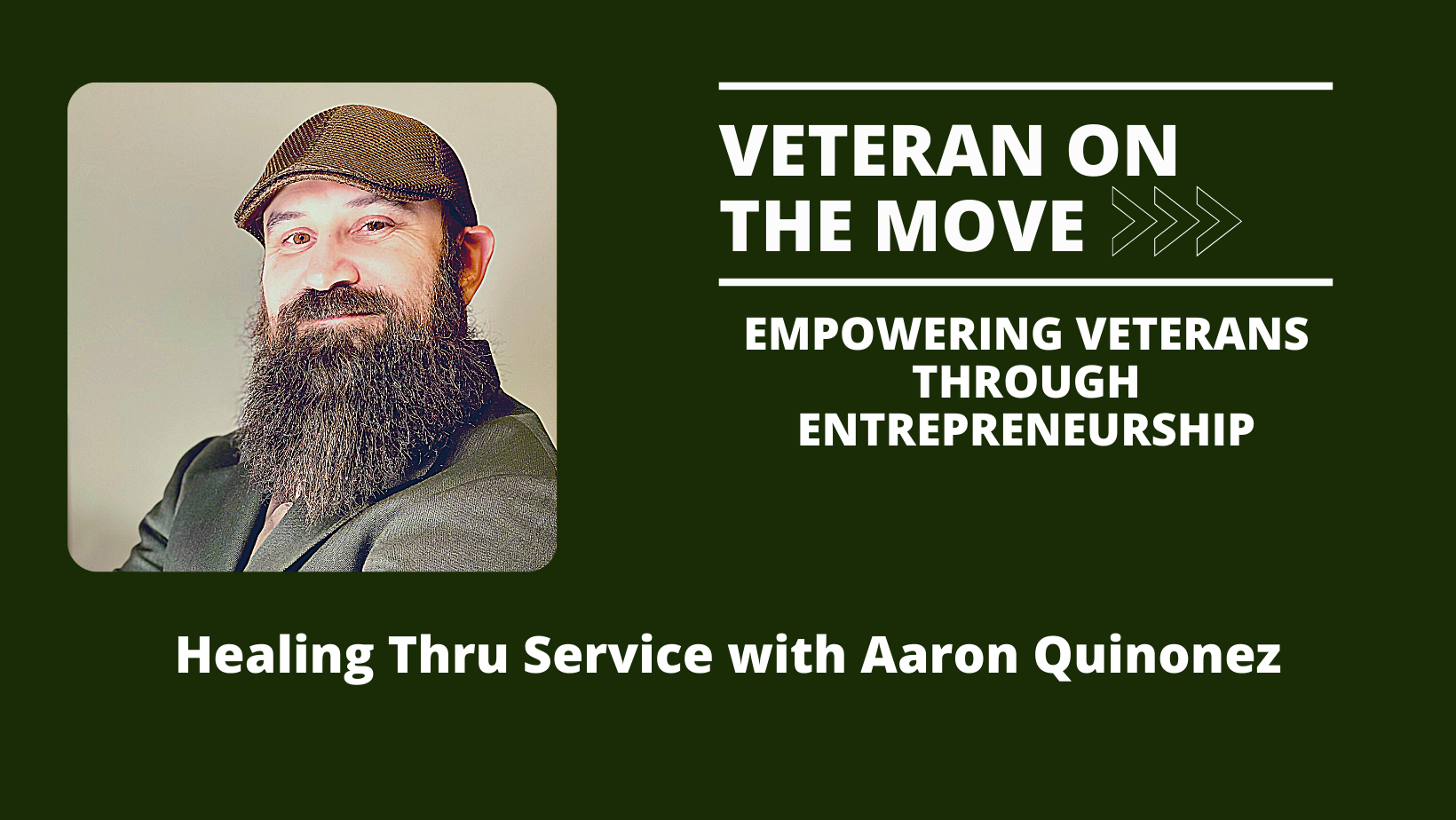 VETERAN ON THE MOVE

EMPOWERING VETERANS THROUGH ENTREPRENEURSHIP

Healing Thru Service with Aaron Quinonez